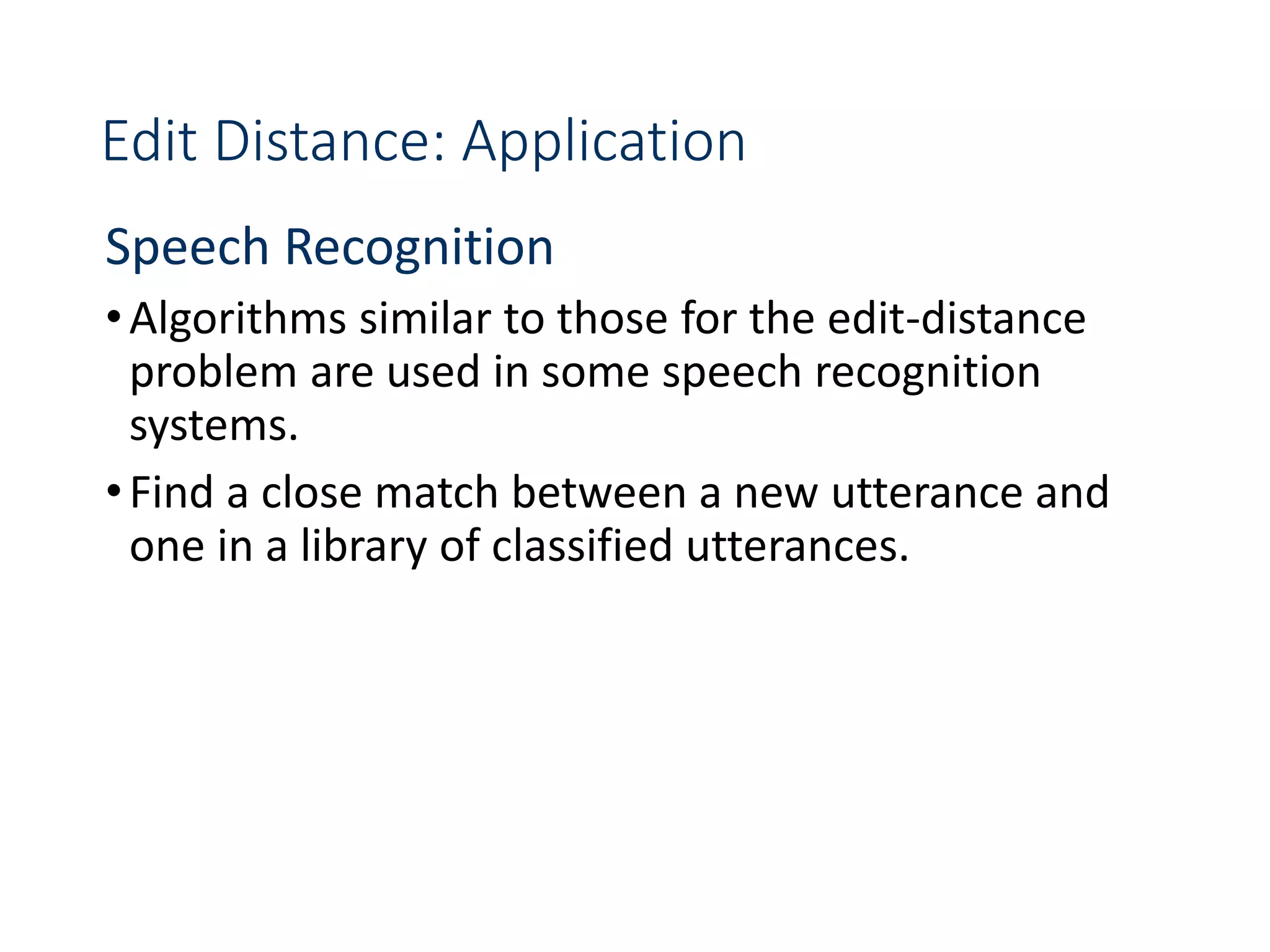 Edit Distance: Application

Speech Recognition

• Algorithms similar to those for the edit-distance problem are used in some speech recognition systems.

• Find a close match between a new utterance and one in a library of classified utterances.